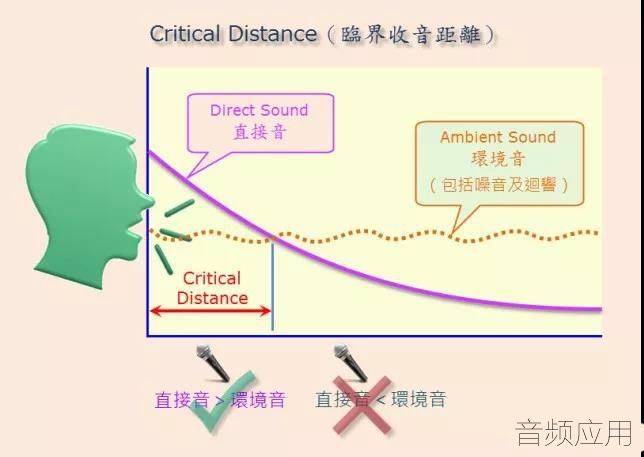 Critical Distance（臨界收音距離）

Direct Sound
直接音

Ambient Sound
環境音
（包括噪音及迴響）

Critical Distance

直接音 > 環境音

直接音 < 環境音

音频应用